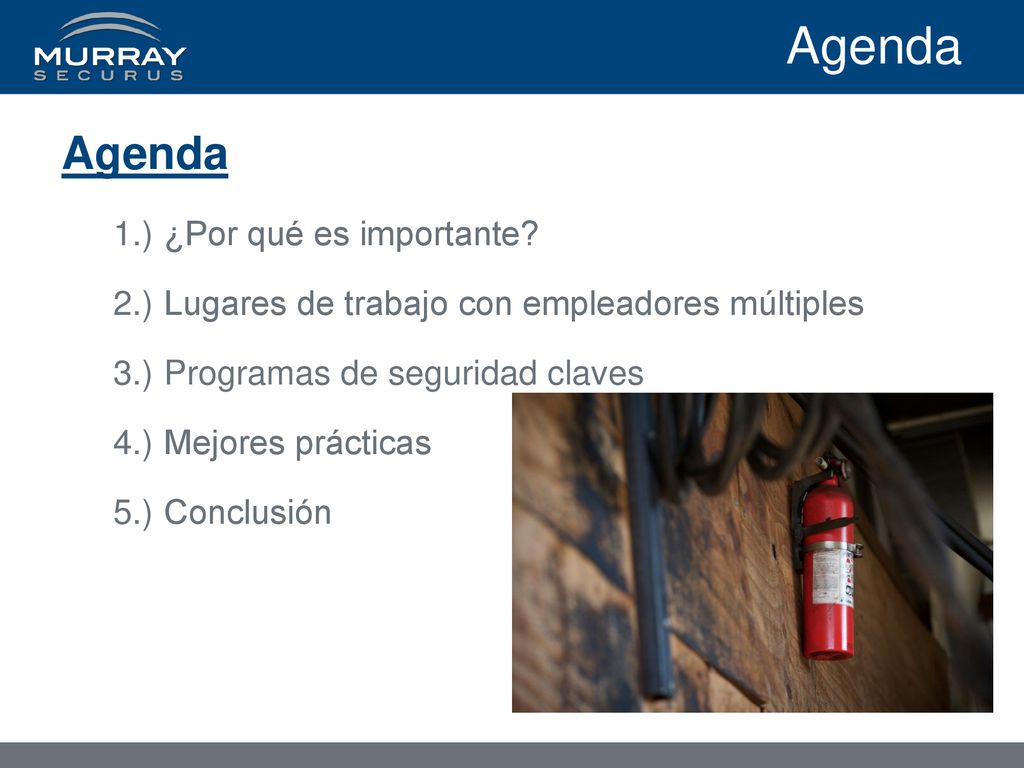 MURRAY
SECURUS

Agenda

Agenda

1.) ¿Por qué es importante?

2.) Lugares de trabajo con empleadores múltiples

3.) Programas de seguridad claves

4.) Mejores prácticas

5.) Conclusión